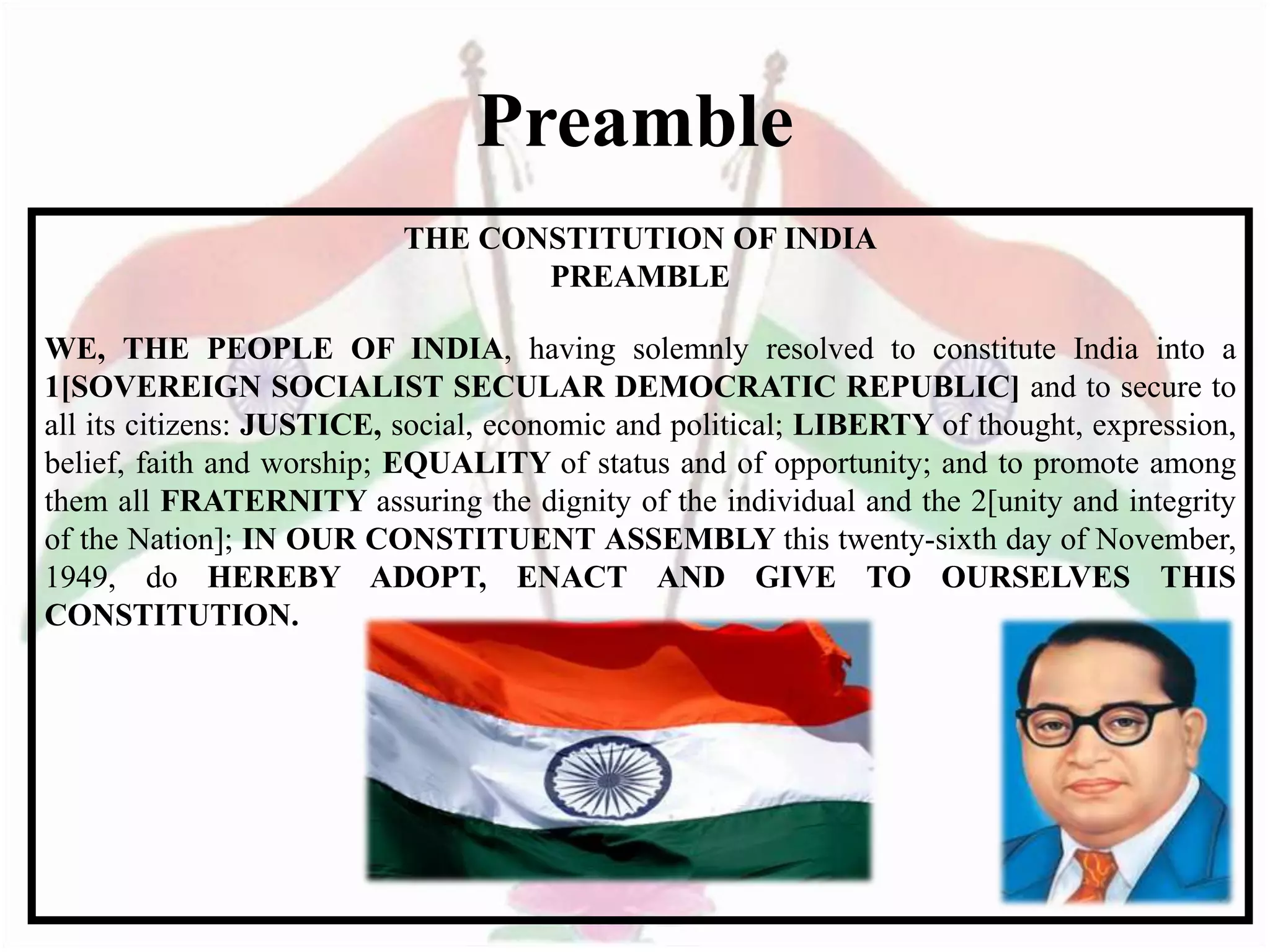 Preamble

THE CONSTITUTION OF INDIA
PREAMBLE

WE, THE PEOPLE OF INDIA, having solemnly resolved to constitute India into a 1[SOVEREIGN SOCIALIST SECULAR DEMOCRATIC REPUBLIC] and to secure to all its citizens: JUSTICE, social, economic and political; LIBERTY of thought, expression, belief, faith and worship; EQUALITY of status and of opportunity; and to promote among them all FRATERNITY assuring the dignity of the individual and the 2[unity and integrity of the Nation]; IN OUR CONSTITUENT ASSEMBLY this twenty-sixth day of November, 1949, do HEREBY ADOPT, ENACT AND GIVE TO OURSELVES THIS CONSTITUTION.